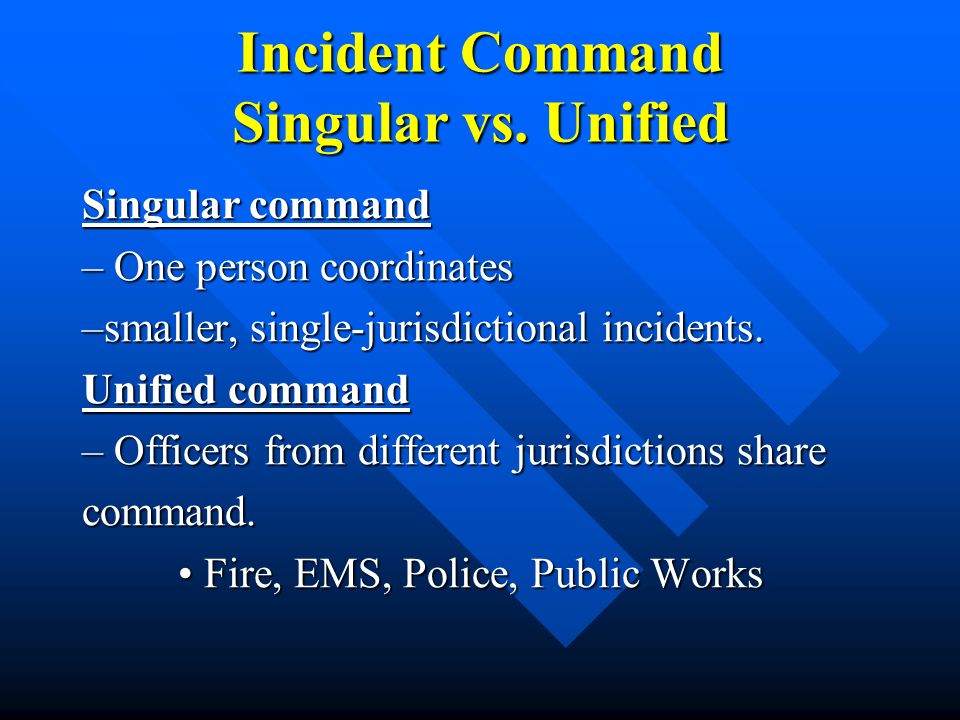 Incident Command
Singular vs. Unified

Singular command
– One person coordinates
–smaller, single-jurisdictional incidents.
Unified command
– Officers from different jurisdictions share command.
• Fire, EMS, Police, Public Works